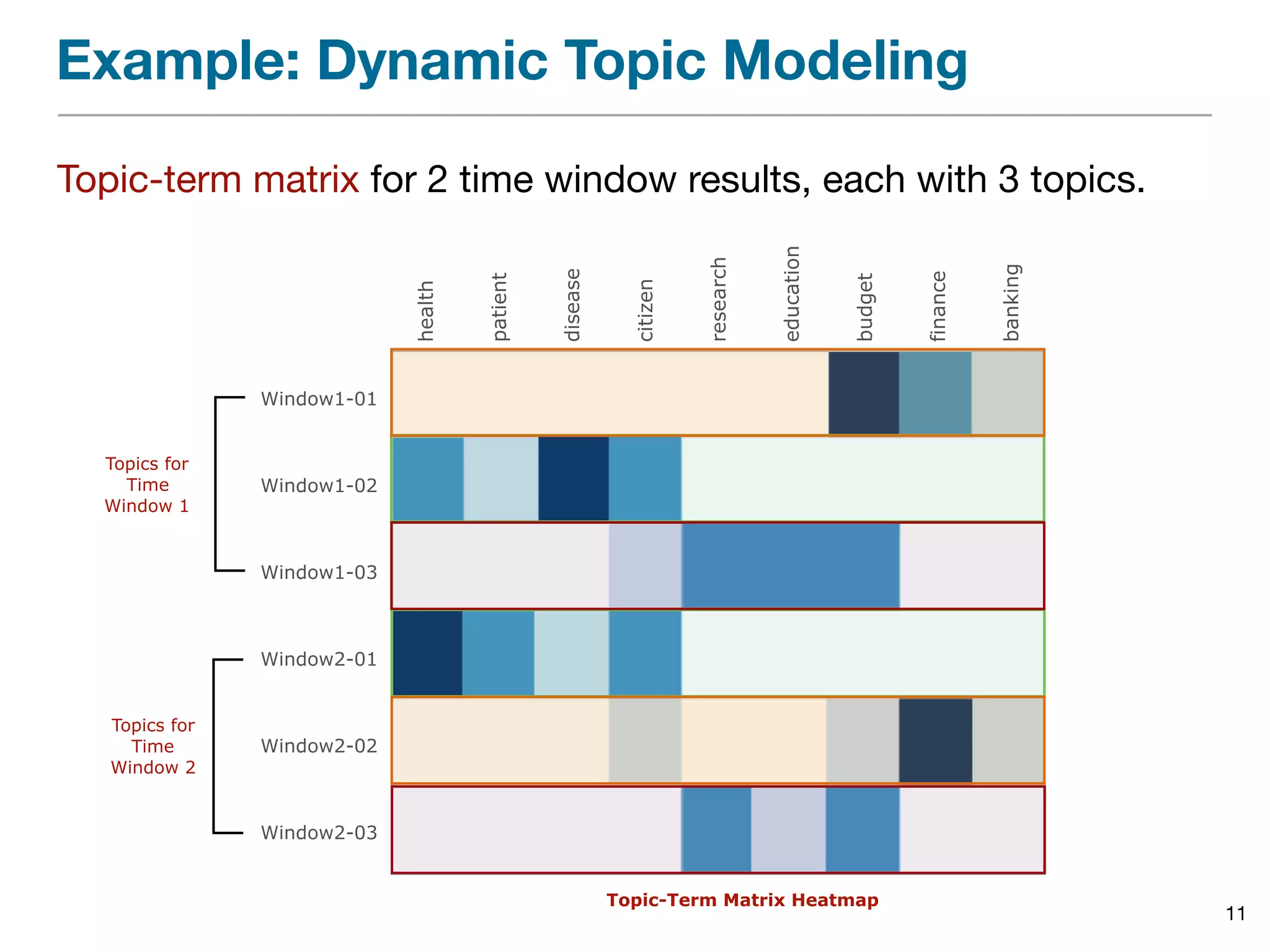 Example: Dynamic Topic Modeling

Topic-term matrix for 2 time window results, each with 3 topics.

health patient disease citizen research education budget finance banking

Topics for Time Window 1

Window1-01
Window1-02
Window1-03

Topics for Time Window 2

Window2-01
Window2-02
Window2-03

Topic-Term Matrix Heatmap

11